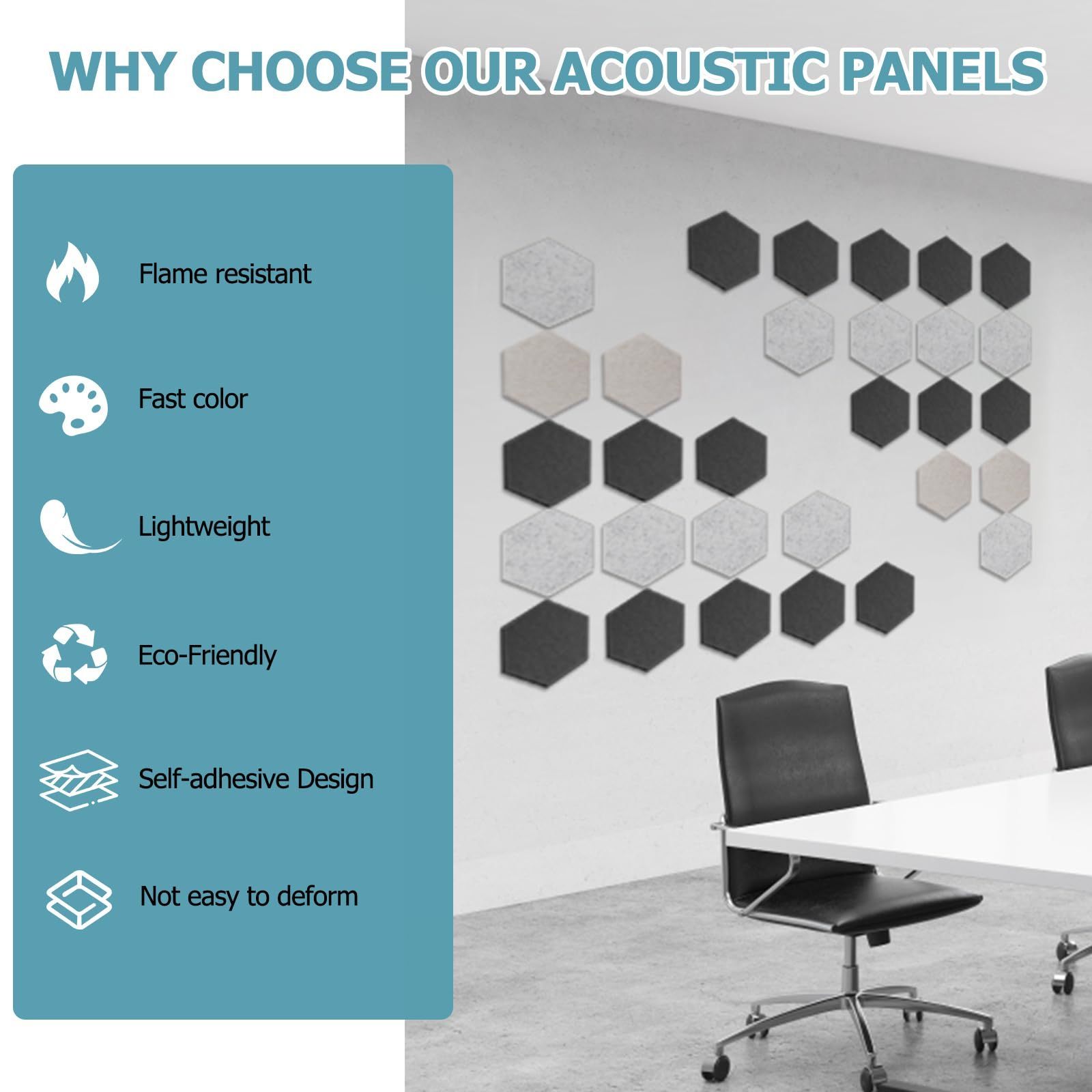 WHY CHOOSE OUR ACOUSTIC PANELS

Flame resistant

Fast color

Lightweight

Eco-Friendly

Self-adhesive Design

Not easy to deform